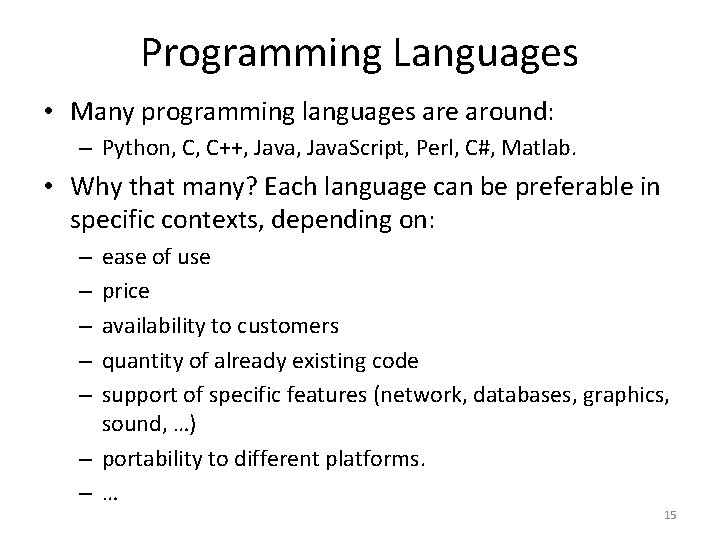 Programming Languages

• Many programming languages are around:
  – Python, C, C++, Java, JavaScript, Perl, C#, Matlab.

• Why that many? Each language can be preferable in specific contexts, depending on:
  – ease of use
  – price
  – availability to customers
  – quantity of already existing code
  – support of specific features (network, databases, graphics, sound, …)
  – portability to different platforms.
  – …

15